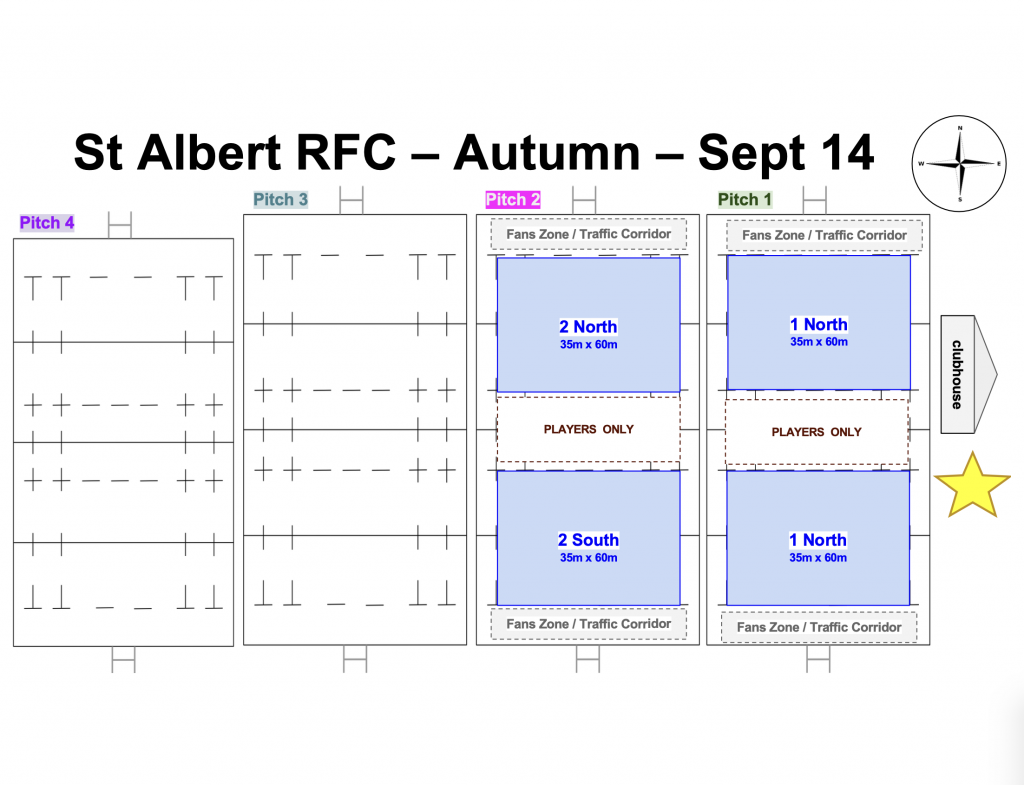 St Albert RFC – Autumn – Sept 14

N
W E
S

Pitch 4

Pitch 3

Pitch 2

Fans Zone / Traffic Corridor

2 North
35m x 60m

PLAYERS ONLY

2 South
35m x 60m

Fans Zone / Traffic Corridor

Pitch 1

Fans Zone / Traffic Corridor

1 North
35m x 60m

PLAYERS ONLY

1 North
35m x 60m

Fans Zone / Traffic Corridor

clubhouse